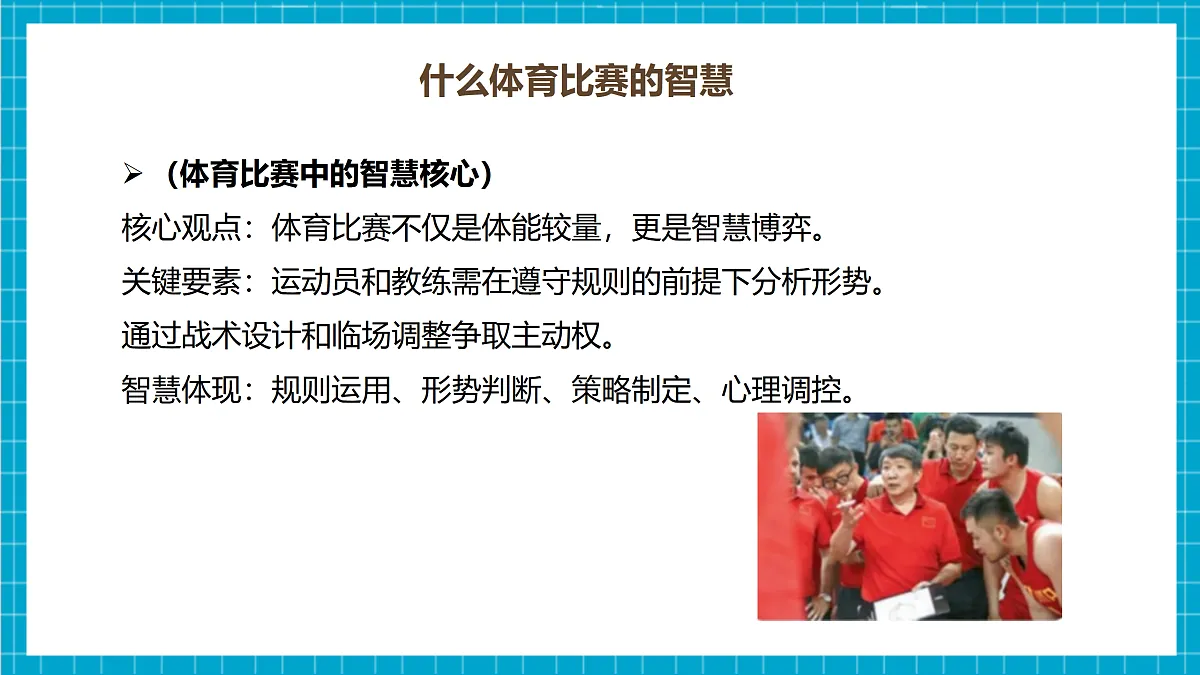 什么体育比赛的智慧

➢ （体育比赛中的智慧核心）

核心观点：体育比赛不仅是体能较量，更是智慧博弈。

关键要素：运动员和教练需在遵守规则的前提下分析形势。

通过战术设计和临场调整争取主动权。

智慧体现：规则运用、形势判断、策略制定、心理调控。